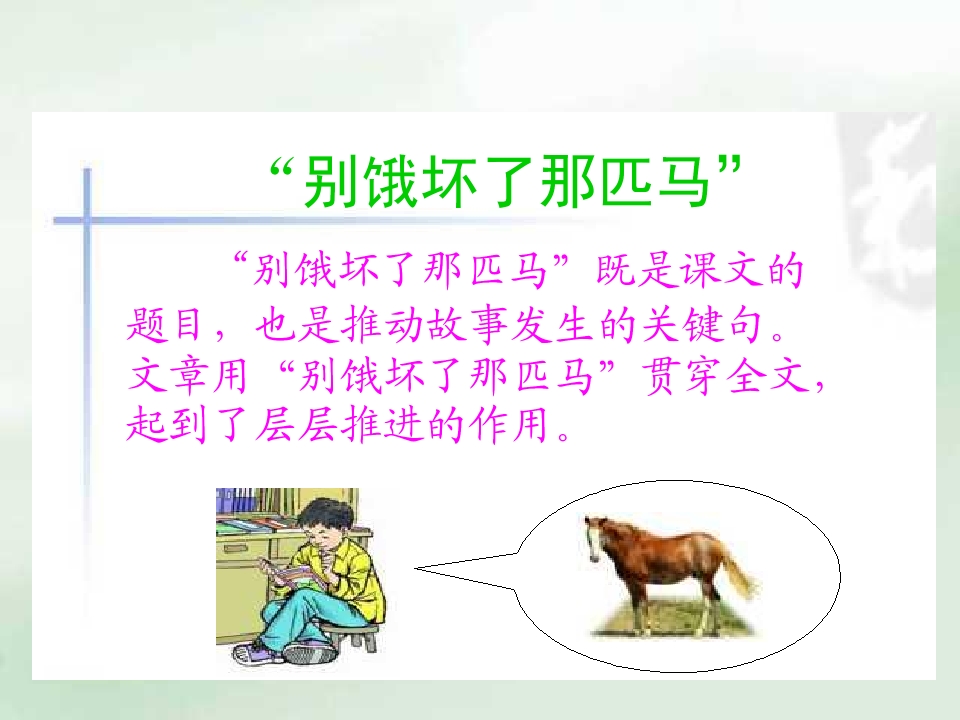 “别饿坏了那匹马”

“别饿坏了那匹马”既是课文的题目，也是推动故事发生的关键句。文章用“别饿坏了那匹马”贯穿全文，起到了层层推进的作用。